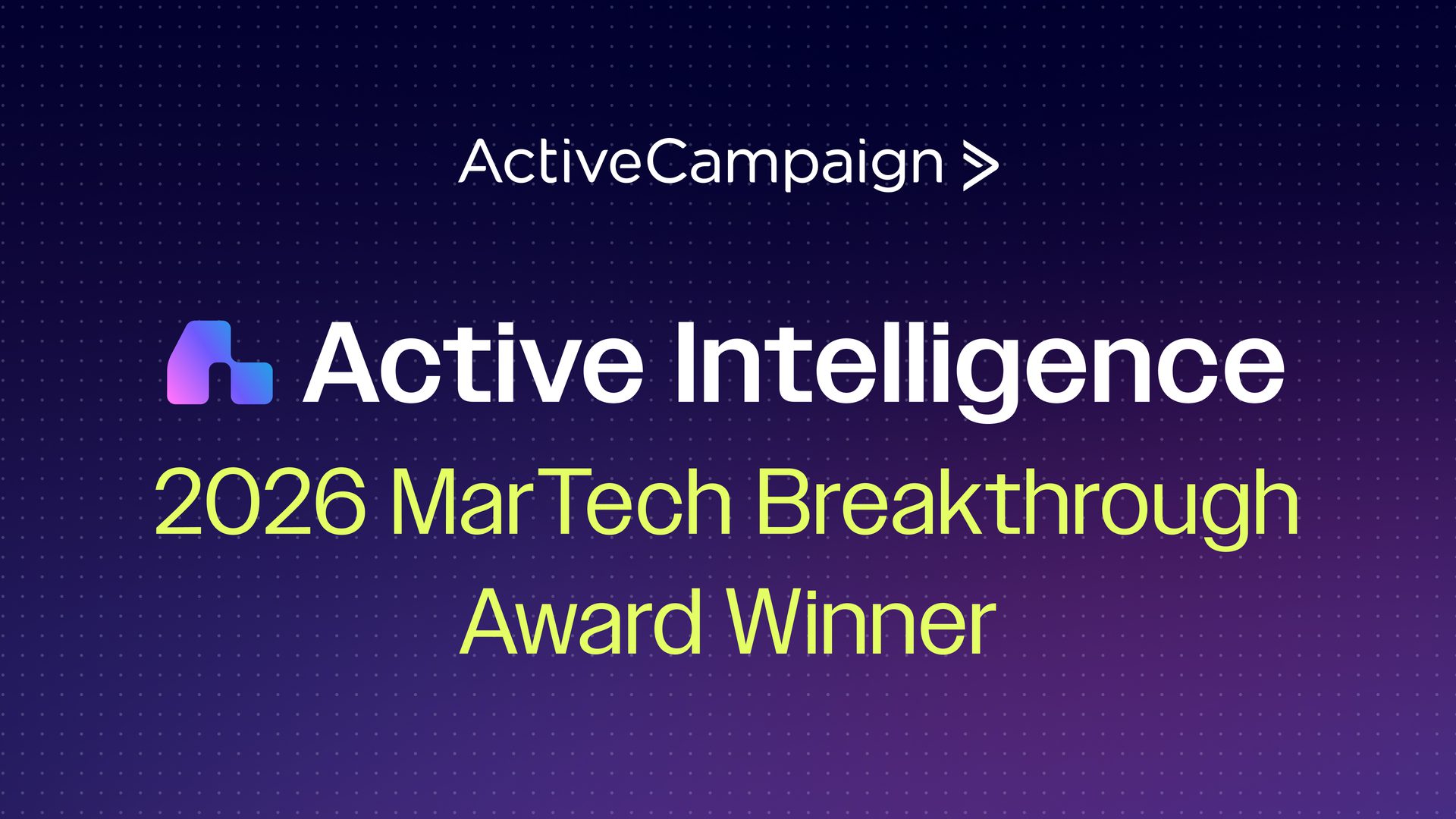 ActiveCampaign >

Active Intelligence

2026 MarTech Breakthrough Award Winner